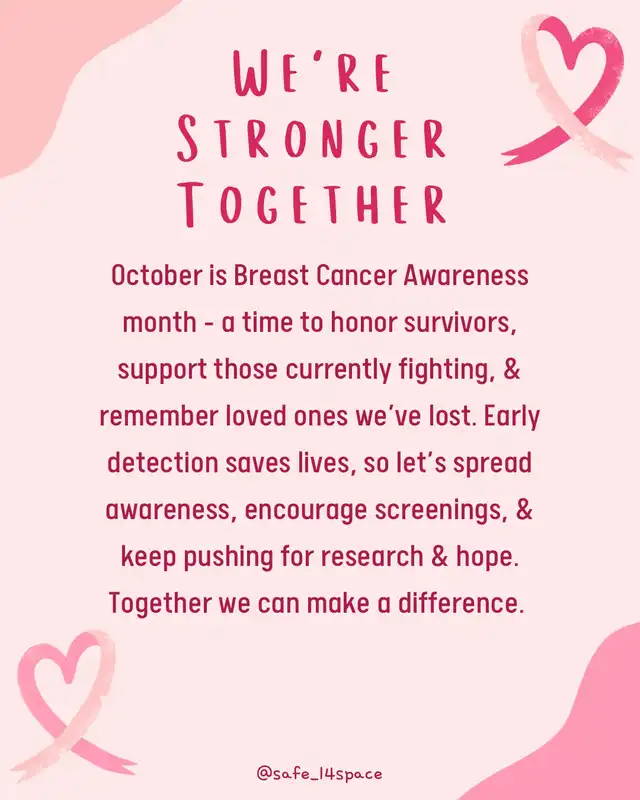 WE'RE STRONGER TOGETHER

October is Breast Cancer Awareness month - a time to honor survivors, support those currently fighting, & remember loved ones we've lost. Early detection saves lives, so let's spread awareness, encourage screenings, & keep pushing for research & hope. Together we can make a difference.

@safe_14space